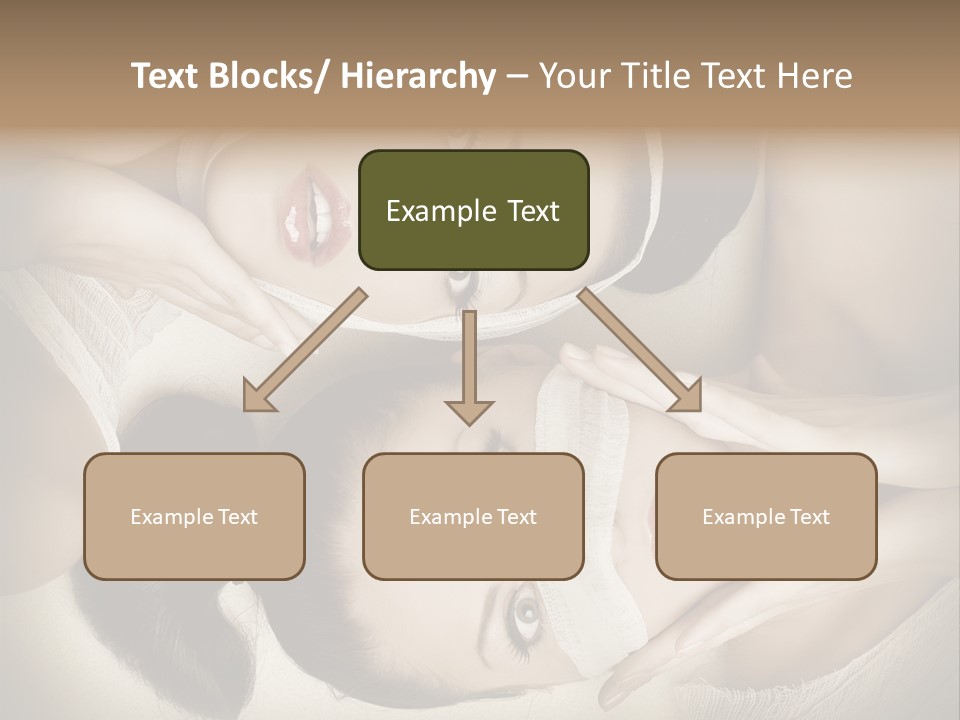 Text Blocks/ Hierarchy – Your Title Text Here

Example Text

Example Text

Example Text

Example Text